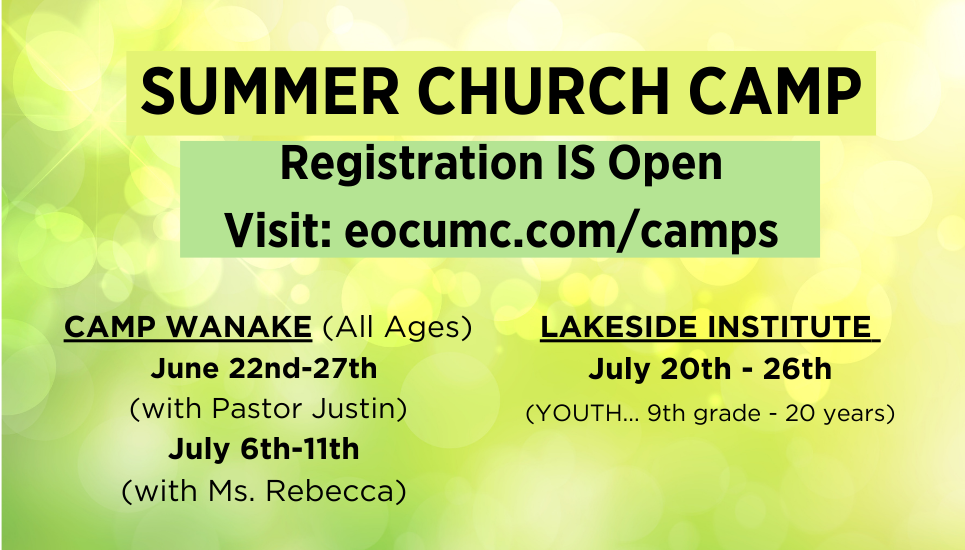 SUMMER CHURCH CAMP

Registration IS Open
Visit: eocumc.com/camps

CAMP WANAKE (All Ages)
June 22nd-27th
(with Pastor Justin)
July 6th-11th
(with Ms. Rebecca)

LAKESIDE INSTITUTE
July 20th - 26th
(YOUTH... 9th grade - 20 years)